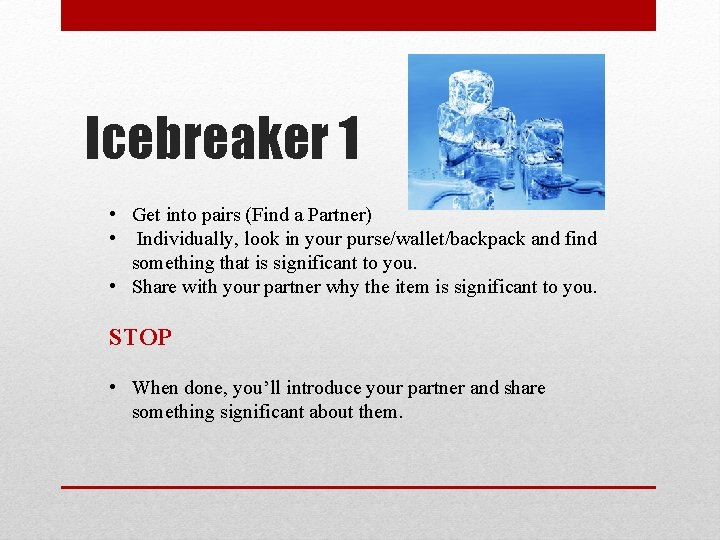 Icebreaker 1

• Get into pairs (Find a Partner)
• Individually, look in your purse/wallet/backpack and find something that is significant to you.
• Share with your partner why the item is significant to you.

STOP

• When done, you'll introduce your partner and share something significant about them.